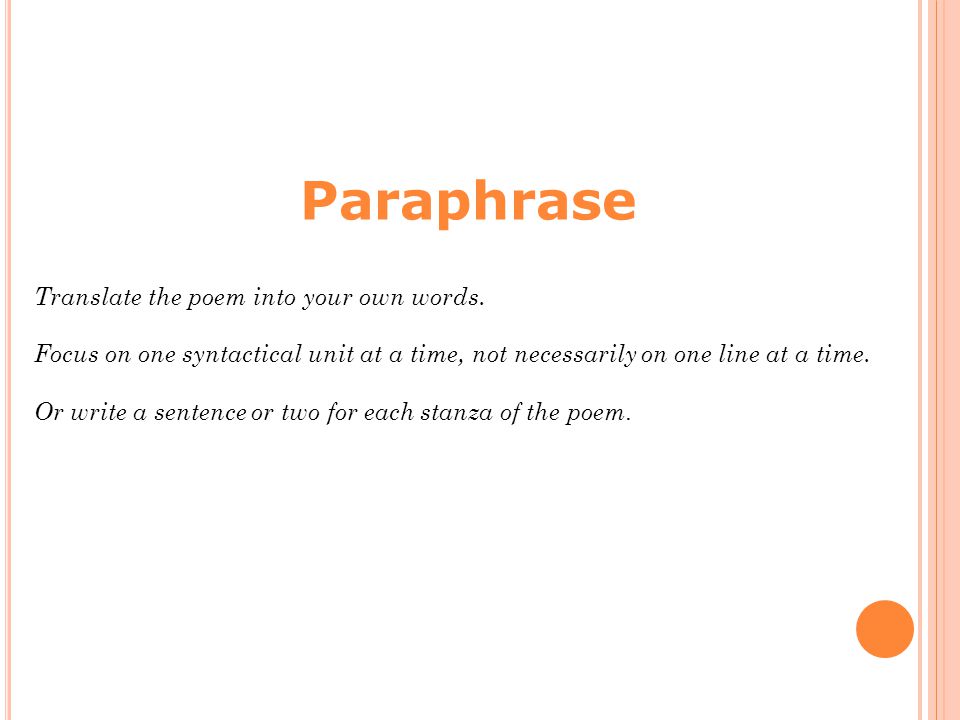 Paraphrase

Translate the poem into your own words.

Focus on one syntactical unit at a time, not necessarily on one line at a time.

Or write a sentence or two for each stanza of the poem.